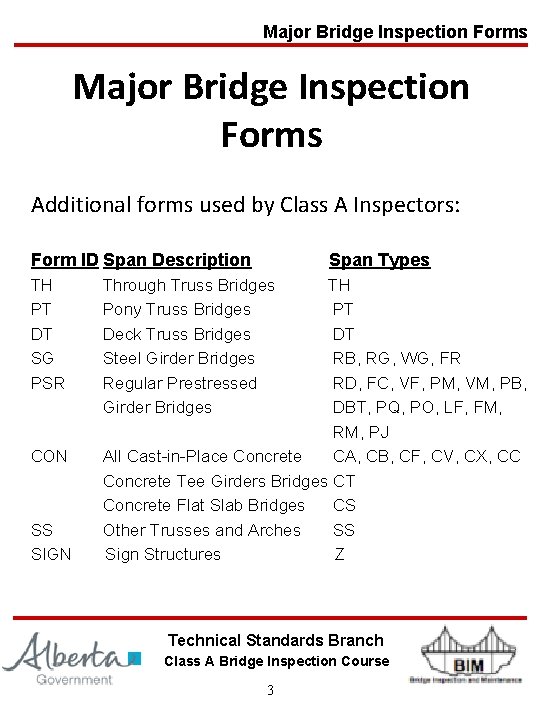 Major Bridge Inspection Forms

Major Bridge Inspection Forms

Additional forms used by Class A Inspectors:

| Form ID | Span Description | Span Types |
|---|---|---|
| TH | Through Truss Bridges | TH |
| PT | Pony Truss Bridges | PT |
| DT | Deck Truss Bridges | DT |
| SG | Steel Girder Bridges | RB, RG, WG, FR |
| PSR | Regular Prestressed Girder Bridges | RD, FC, VF, PM, VM, PB, DBT, PQ, PO, LF, FM, RM, PJ |
| CON | All Cast-in-Place Concrete | CA, CB, CF, CV, CX, CC |
| | Concrete Tee Girders Bridges | CT |
| | Concrete Flat Slab Bridges | CS |
| SS | Other Trusses and Arches | SS |
| SIGN | Sign Structures | Z |

Alberta Government

Technical Standards Branch
Class A Bridge Inspection Course

BIM
Bridge Inspection and Maintenance

3